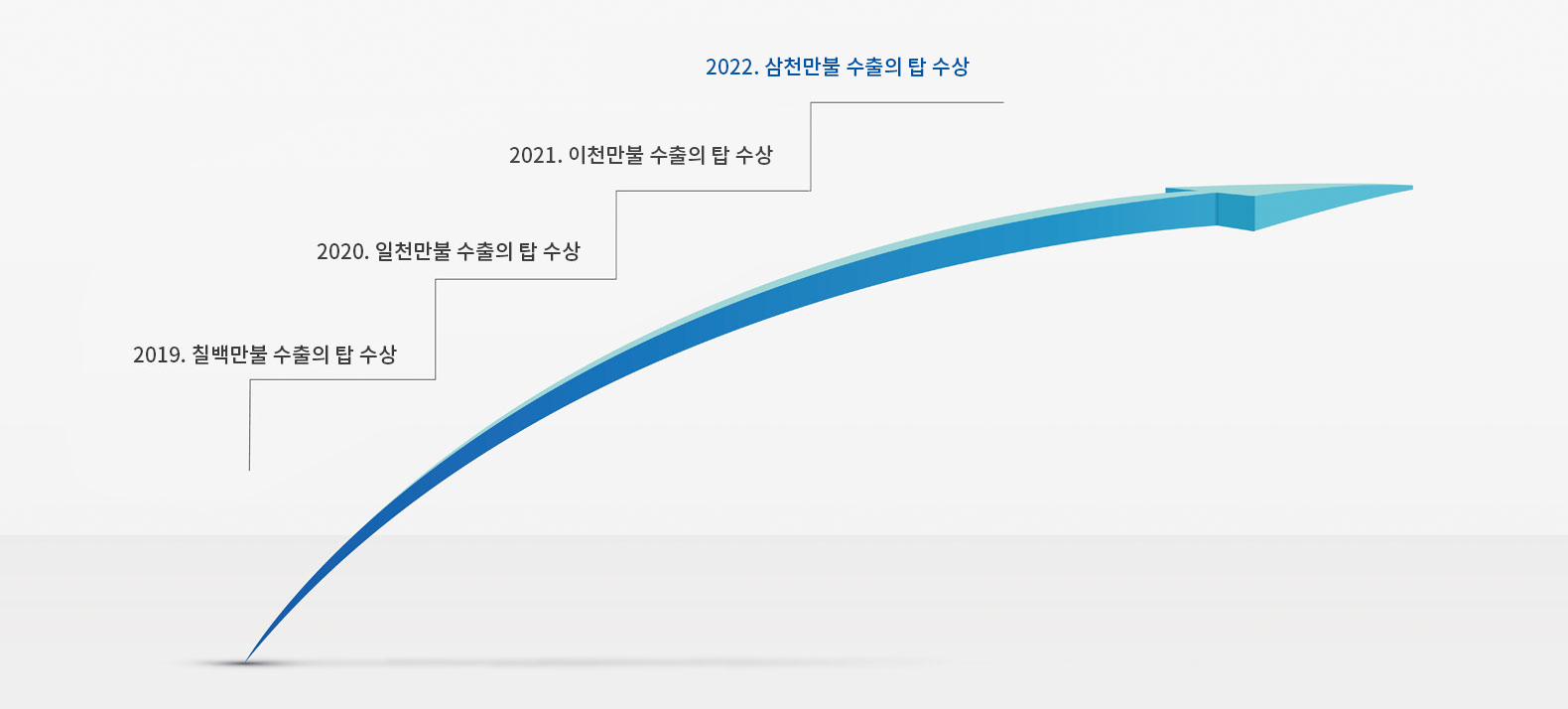 2022. 삼천만불 수출의 탑 수상

2021. 이천만불 수출의 탑 수상

2020. 일천만불 수출의 탑 수상

2019. 칠백만불 수출의 탑 수상